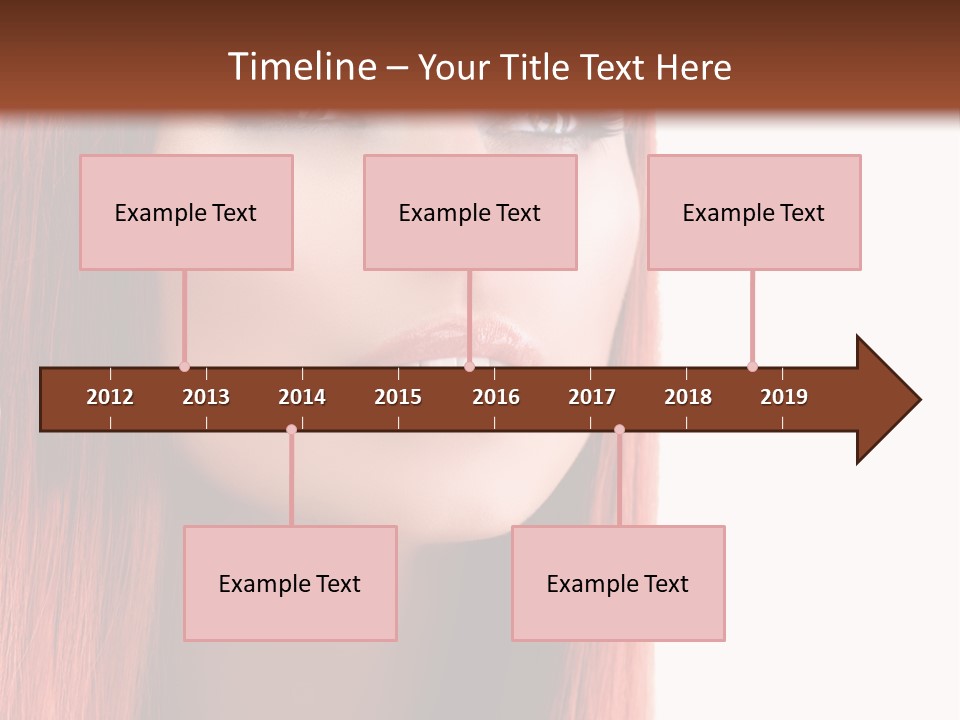 Timeline – Your Title Text Here

Example Text

Example Text

Example Text

2012 2013 2014 2015 2016 2017 2018 2019

Example Text

Example Text